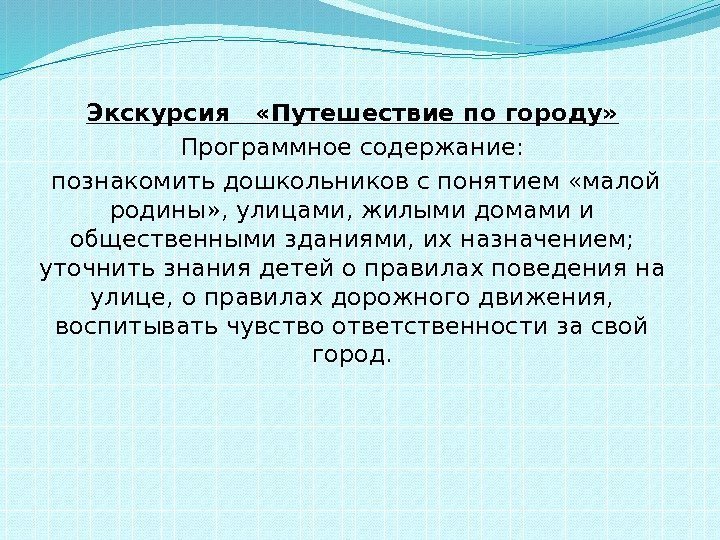 Экскурсия «Путешествие по городу»

Программное содержание:

познакомить дошкольников с понятием «малой родины», улицами, жилыми домами и общественными зданиями, их назначением; уточнить знания детей о правилах поведения на улице, о правилах дорожного движения, воспитывать чувство ответственности за свой город.